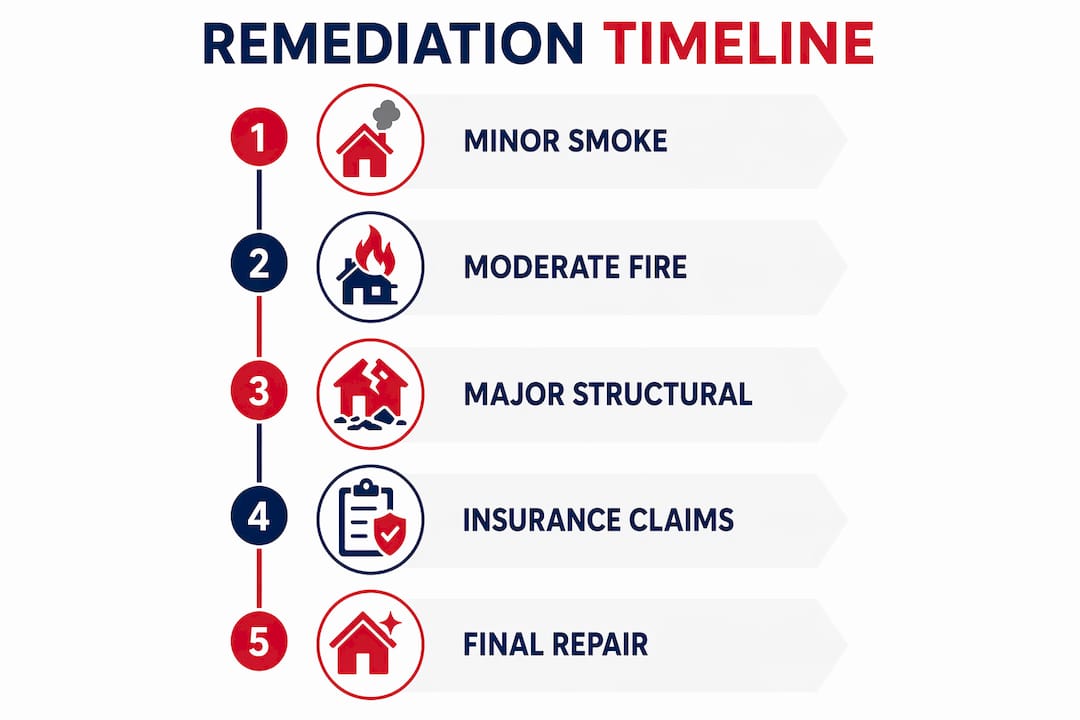 REMEDIATION TIMELINE

1 MINOR SMOKE

2 MODERATE FIRE

3 MAJOR STRUCTURAL

4 INSURANCE CLAIMS

5 FINAL REPAIR